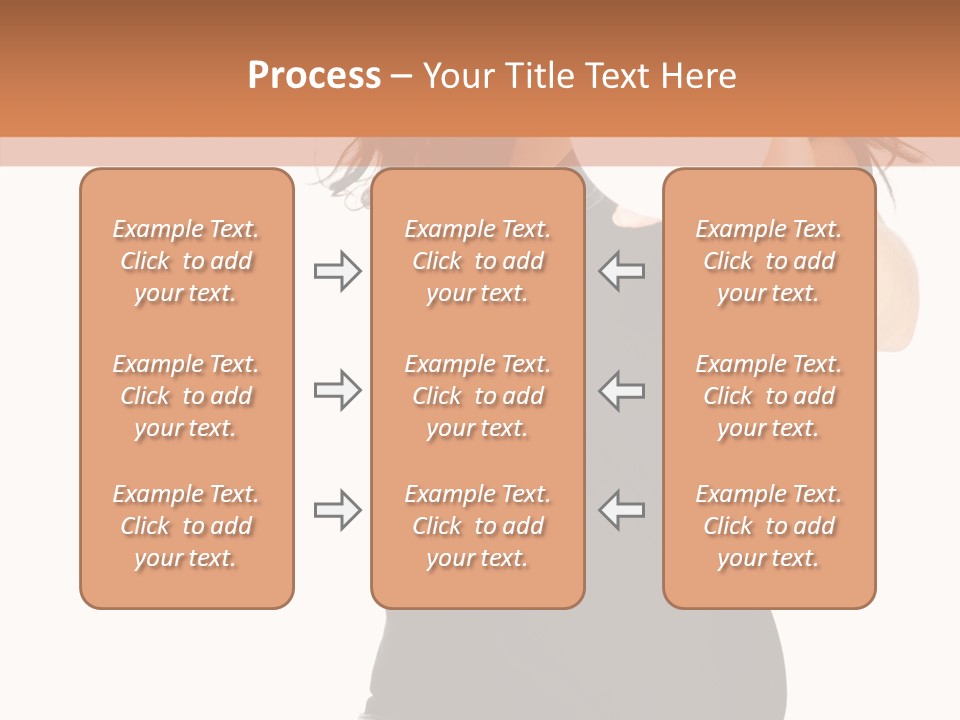 Process – Your Title Text Here

Example Text. Click to add your text.

Example Text. Click to add your text.

Example Text. Click to add your text.

Example Text. Click to add your text.

Example Text. Click to add your text.

Example Text. Click to add your text.

Example Text. Click to add your text.

Example Text. Click to add your text.

Example Text. Click to add your text.